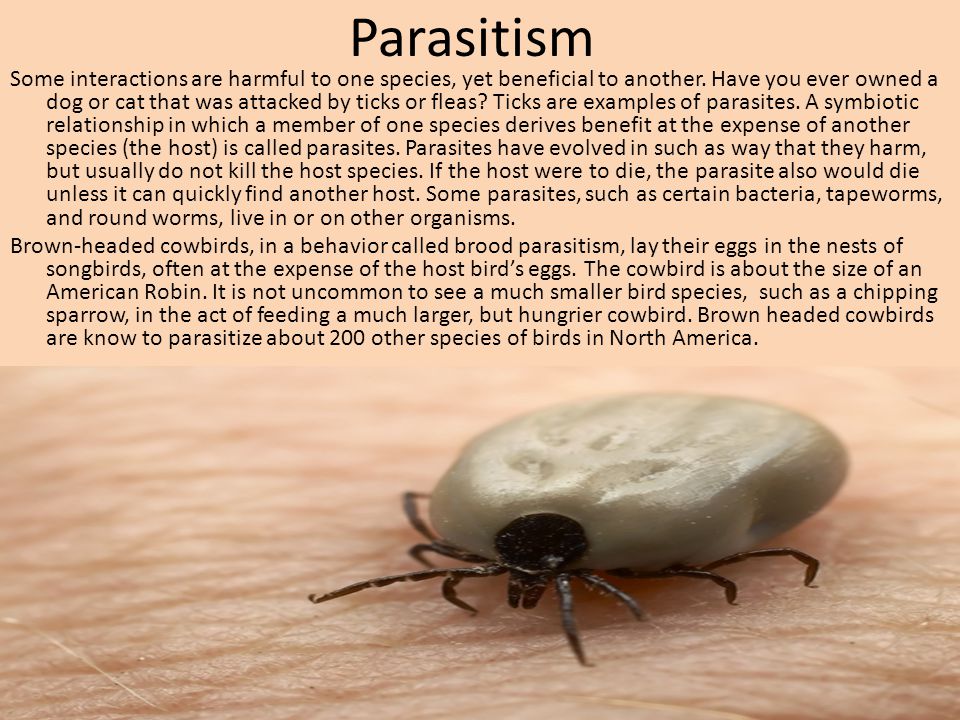 Parasitism

Some interactions are harmful to one species, yet beneficial to another. Have you ever owned a dog or cat that was attacked by ticks or fleas? Ticks are examples of parasites. A symbiotic relationship in which a member of one species derives benefit at the expense of another species (the host) is called parasites. Parasites have evolved in such as way that they harm, but usually do not kill the host species. If the host were to die, the parasite also would die unless it can quickly find another host. Some parasites, such as certain bacteria, tapeworms, and round worms, live in or on other organisms.

Brown-headed cowbirds, in a behavior called brood parasitism, lay their eggs in the nests of songbirds, often at the expense of the host bird's eggs. The cowbird is about the size of an American Robin. It is not uncommon to see a much smaller bird species, such as a chipping sparrow, in the act of feeding a much larger, but hungrier cowbird. Brown headed cowbirds are know to parasitize about 200 other species of birds in North America.